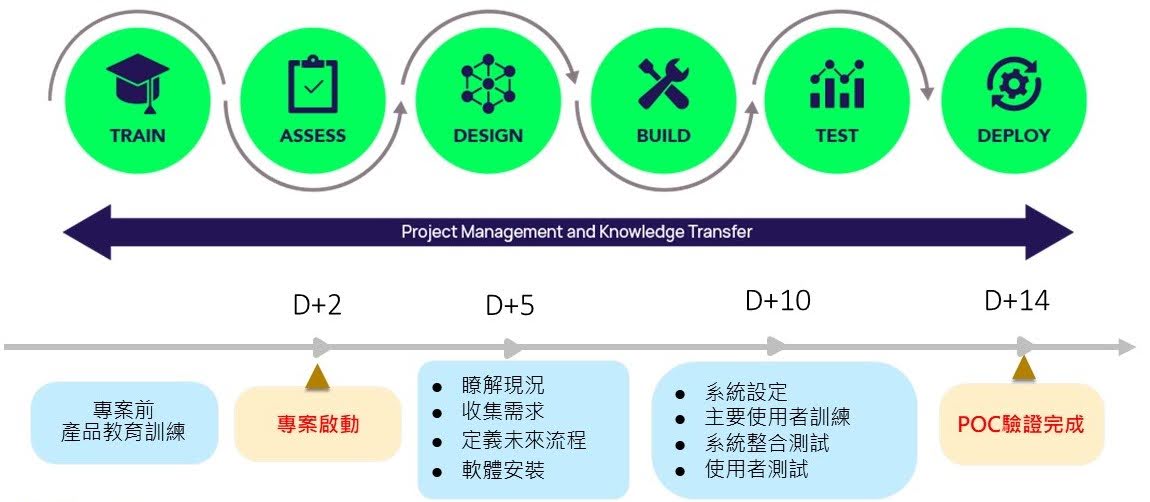 TRAIN
ASSESS
DESIGN
BUILD
TEST
DEPLOY

Project Management and Knowledge Transfer

D+2
D+5
D+10
D+14

專案前
產品教育訓練

專案啟動

- 瞭解現況
- 收集需求
- 定義未來流程
- 軟體安裝

- 系統設定
- 主要使用者訓練
- 系統整合測試
- 使用者測試

POC驗證完成